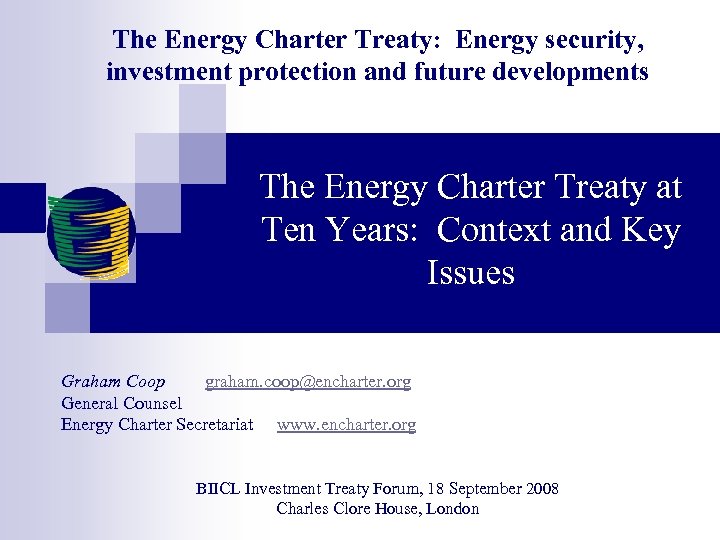 The Energy Charter Treaty: Energy security, investment protection and future developments

The Energy Charter Treaty at Ten Years: Context and Key Issues

Graham Coop graham.coop@encharter.org
General Counsel
Energy Charter Secretariat www.encharter.org

BIICL Investment Treaty Forum, 18 September 2008
Charles Clore House, London